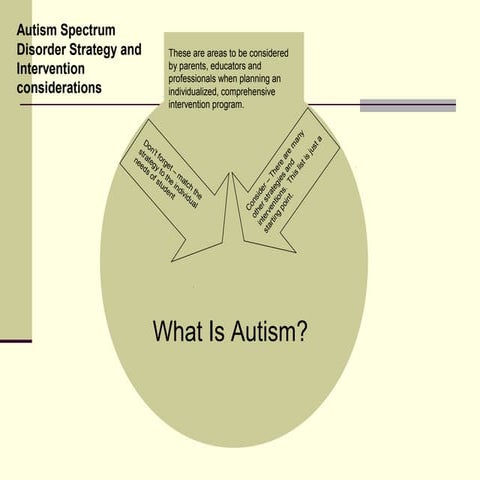 Autism Spectrum Disorder Strategy and Intervention considerations

These are areas to be considered by parents, educators and professionals when planning an individualized, comprehensive intervention program.

Don't forget – match the strategy to the individual needs of student

Consider – There are many other strategies and interventions. This list is just a starting point.

What Is Autism?